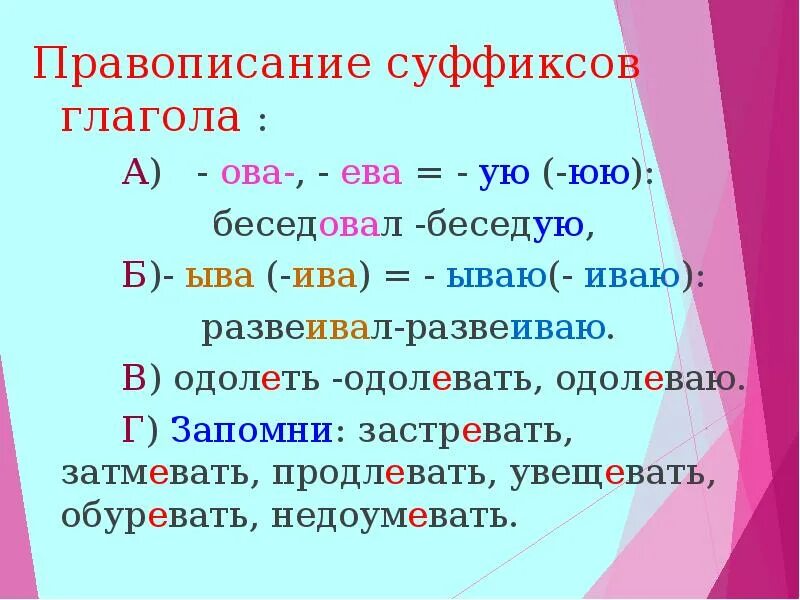 Правописание суффиксов глагола :

А) - ова-, - ева = - ую (-юю):

беседовал -беседую,

Б)- ыва (-ива) = - ываю(- иваю):

развеивал-развеиваю.

В) одолеть -одолевать, одолеваю.

Г) Запомни: застревать, затмевать, продлевать, увещевать, обуревать, недоумевать.